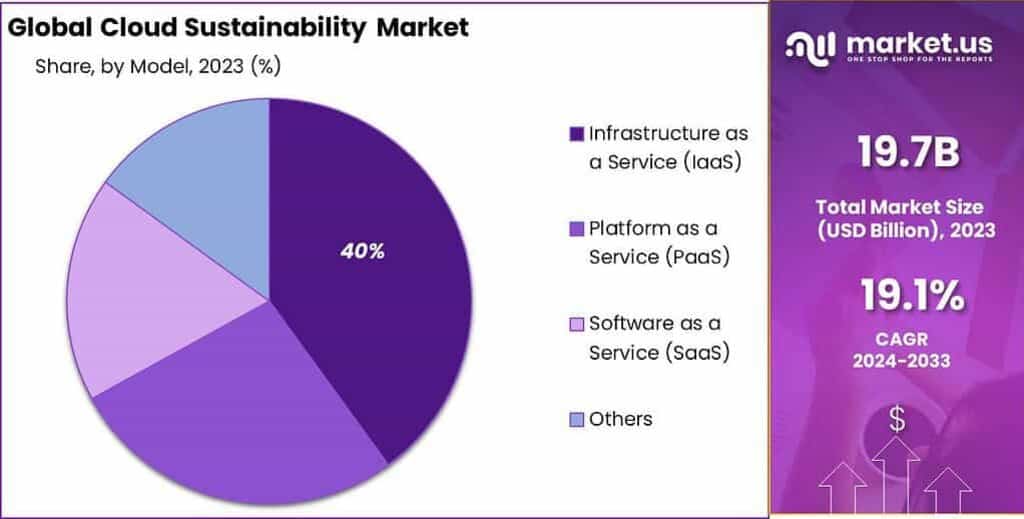 Global Cloud Sustainability Market

Share, by Model, 2023 (%)

40%

Infrastructure as a Service (IaaS)

Platform as a Service (PaaS)

Software as a Service (SaaS)

Others

market.us
ONE STOP SHOP FOR THE REPORTS

19.7B

Total Market Size (USD Billion), 2023

19.1%

CAGR 2024-2033

$